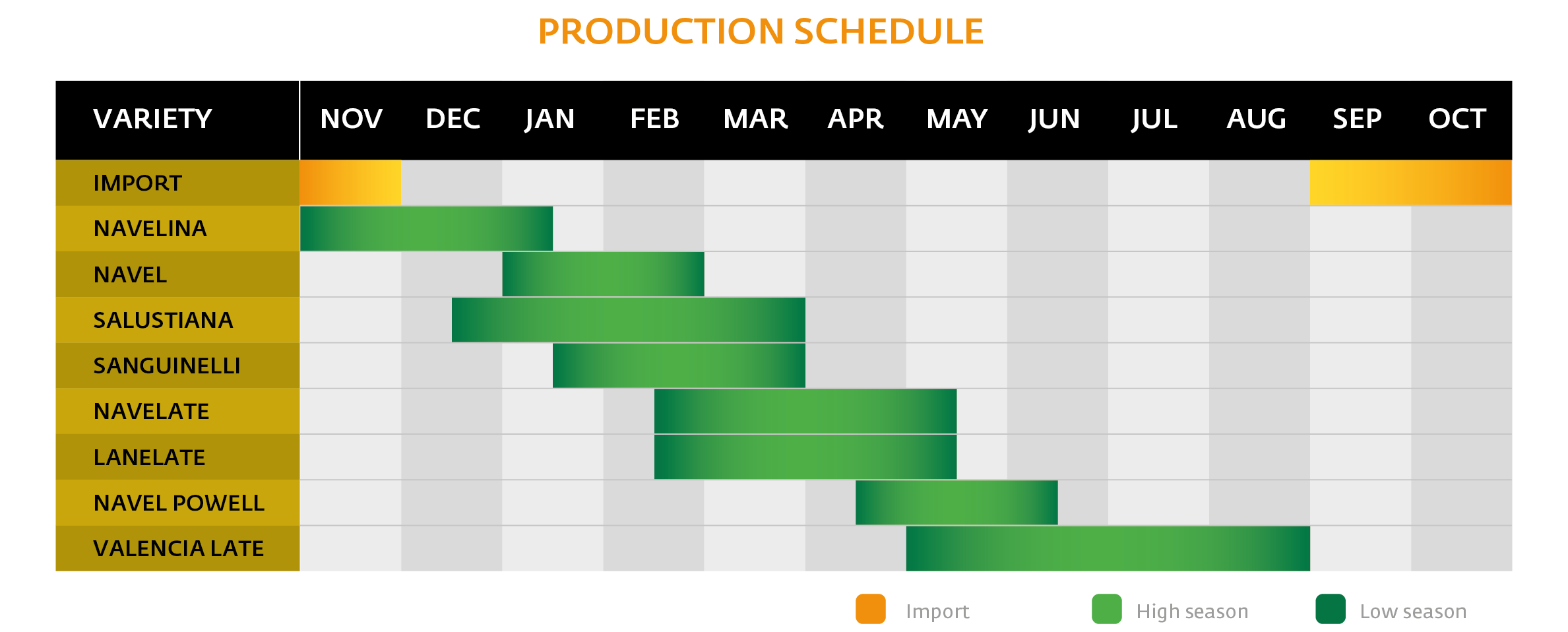 PRODUCTION SCHEDULE

| VARIETY | NOV | DEC | JAN | FEB | MAR | APR | MAY | JUN | JUL | AUG | SEP | OCT |
|---|---|---|---|---|---|---|---|---|---|---|---|---|
| IMPORT | | | | | | | | | | | | |
| NAVELINA | | | | | | | | | | | | |
| NAVEL | | | | | | | | | | | | |
| SALUSTIANA | | | | | | | | | | | | |
| SANGUINELLI | | | | | | | | | | | | |
| NAVELATE | | | | | | | | | | | | |
| LANELATE | | | | | | | | | | | | |
| NAVEL POWELL | | | | | | | | | | | | |
| VALENCIA LATE | | | | | | | | | | | | |

Import High season Low season